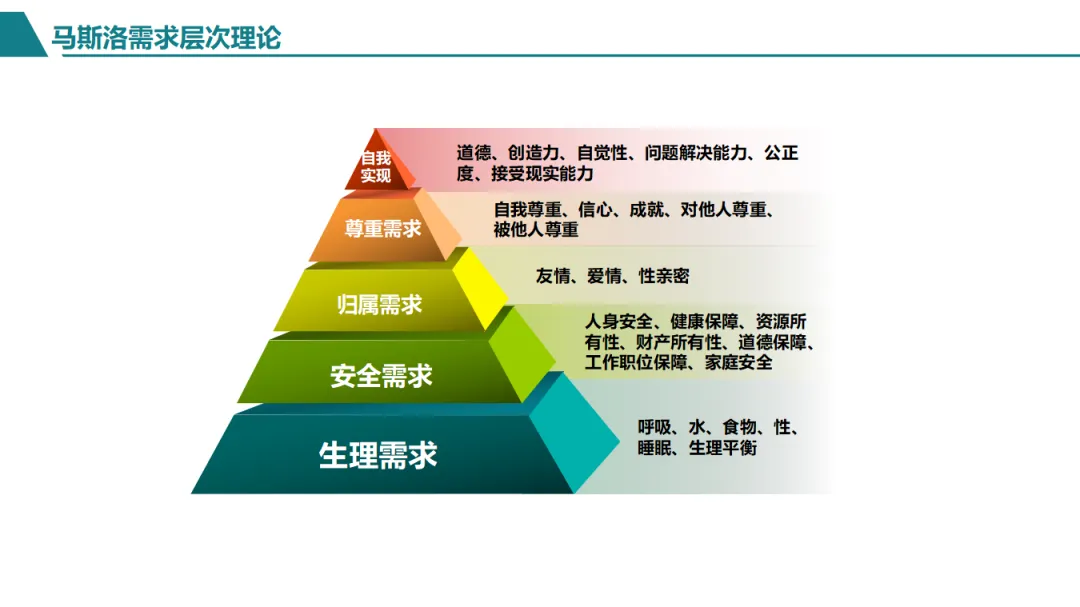 马斯洛需求层次理论

自我实现
道德、创造力、自觉性、问题解决能力、公正度、接受现实能力

尊重需求
自我尊重、信心、成就、对他人尊重、被他人尊重

归属需求
友情、爱情、性亲密

安全需求
人身安全、健康保障、资源所有性、财产所有性、道德保障、工作职位保障、家庭安全

生理需求
呼吸、水、食物、性、睡眠、生理平衡